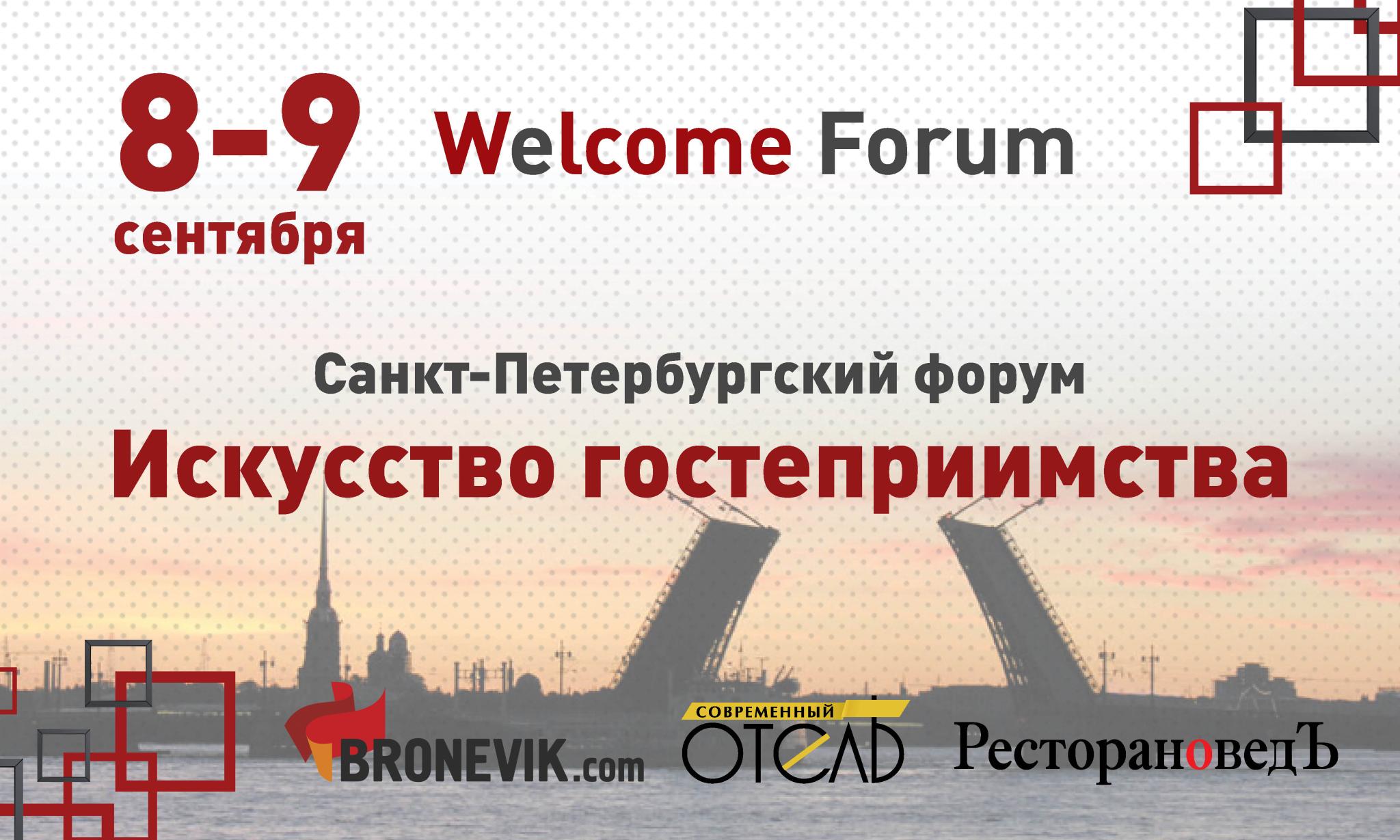 8-9 сентября

Welcome Forum

Санкт-Петербургский форум

Искусство гостеприимства

BRONEVIK.com

СОВРЕМЕННЫЙ ОТЕЛЬ

РесторановедЪ